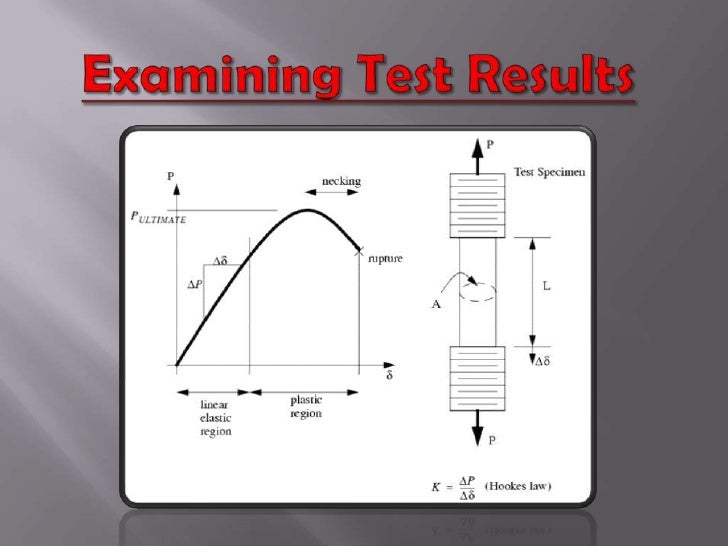 Examining Test Results

P

necking

$P_{ULTIMATE}$

$\Delta\delta$

$\Delta P$

rupture

$\delta$

linear elastic region

plastic region

P

Test Specimen

A

L

$\Delta\delta$

P

$K = \frac{\Delta P}{\Delta\delta}$ (Hookes law)